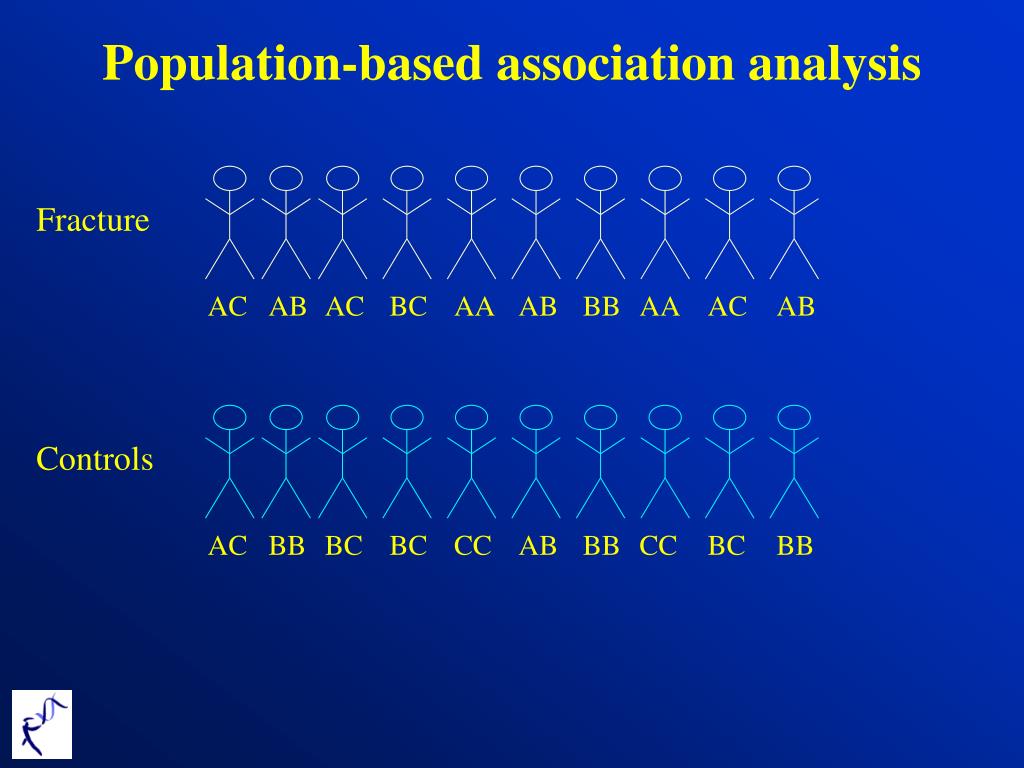 Population-based association analysis

Fracture

AC AB AC BC AA AB BB AA AC AB

Controls

AC BB BC BC CC AB BB CC BC BB